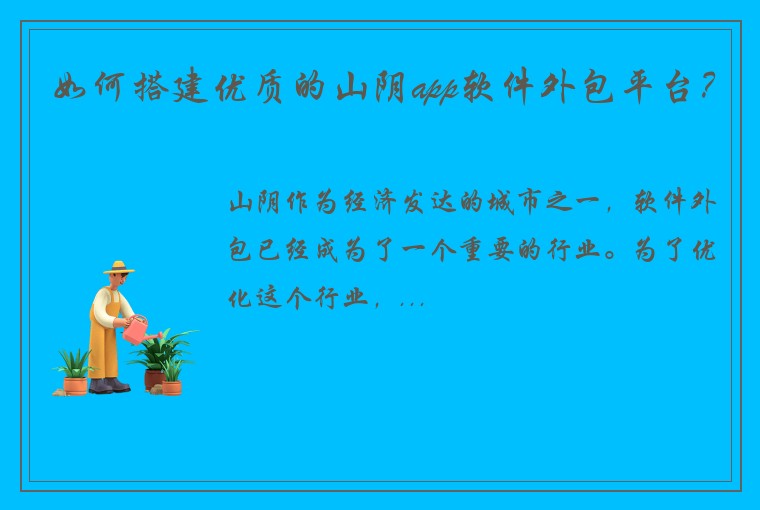 如何搭建优质的山阴app软件外包平台？

山阴作为经济发达的城市之一，软件外包已经成为了一个重要的行业。为了优化这个行业，...